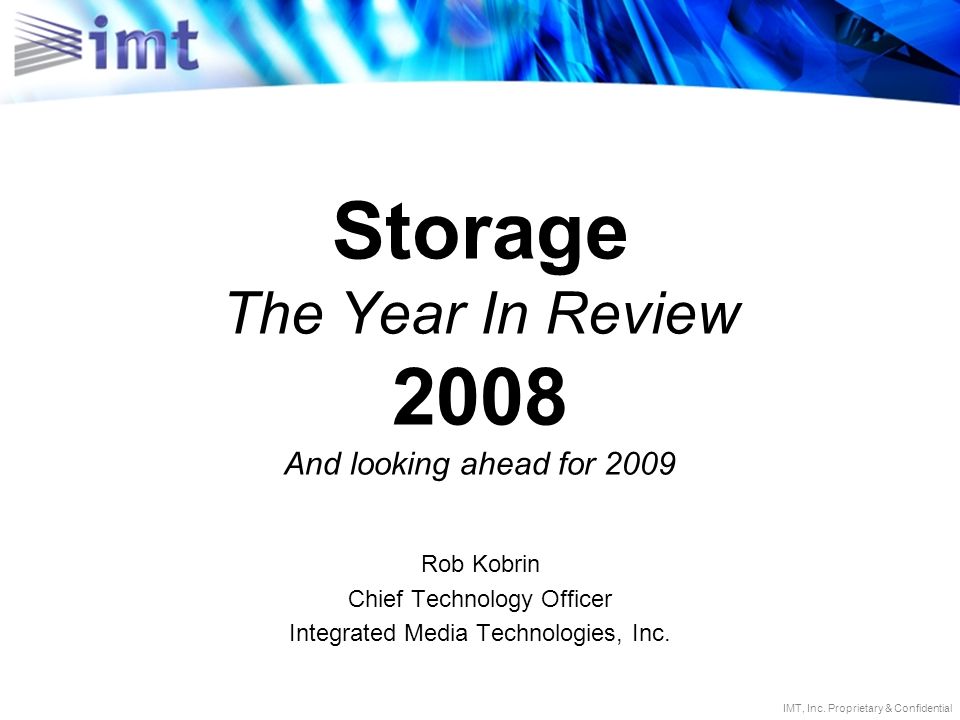 imt

Storage
The Year In Review
2008
And looking ahead for 2009

Rob Kobrin
Chief Technology Officer
Integrated Media Technologies, Inc.

IMT, Inc. Proprietary & Confidential